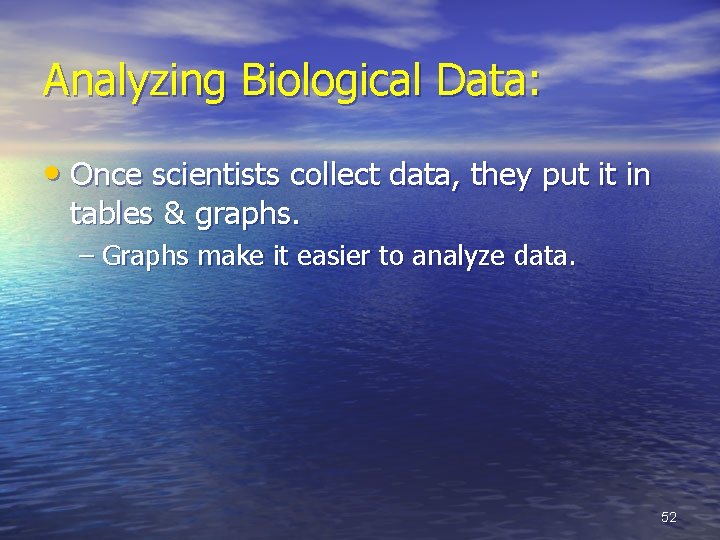 Analyzing Biological Data:

• Once scientists collect data, they put it in tables & graphs.

– Graphs make it easier to analyze data.

52